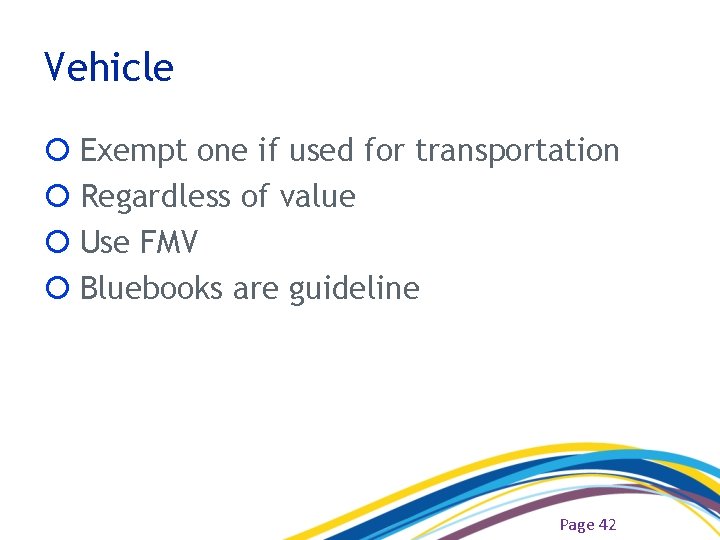 Vehicle

Exempt one if used for transportation
Regardless of value
Use FMV
Bluebooks are guideline

Page 42